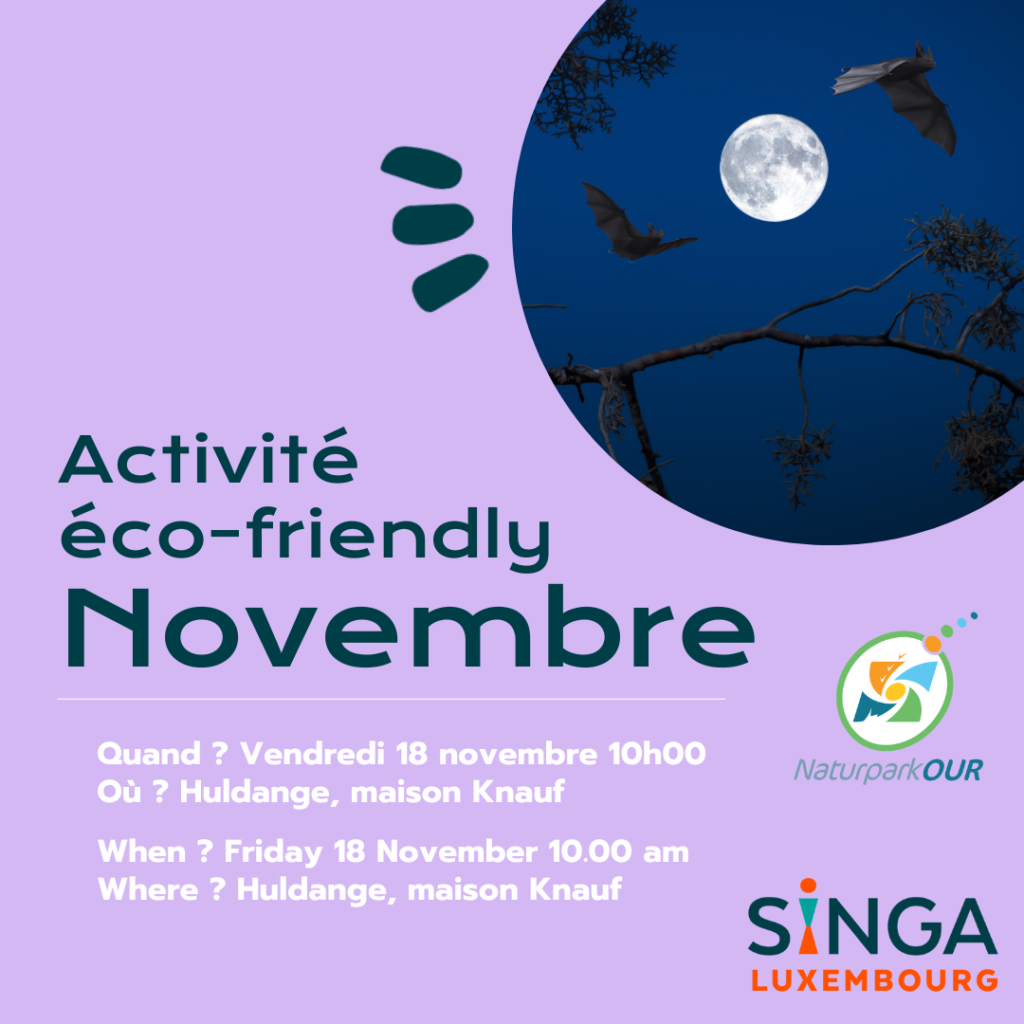 Activité éco-friendly Novembre

Quand ? Vendredi 18 novembre 10h00
Où ? Huldange, maison Knauf

When ? Friday 18 November 10.00 am
Where ? Huldange, maison Knauf

NaturparkOUR

SINGA
LUXEMBOURG